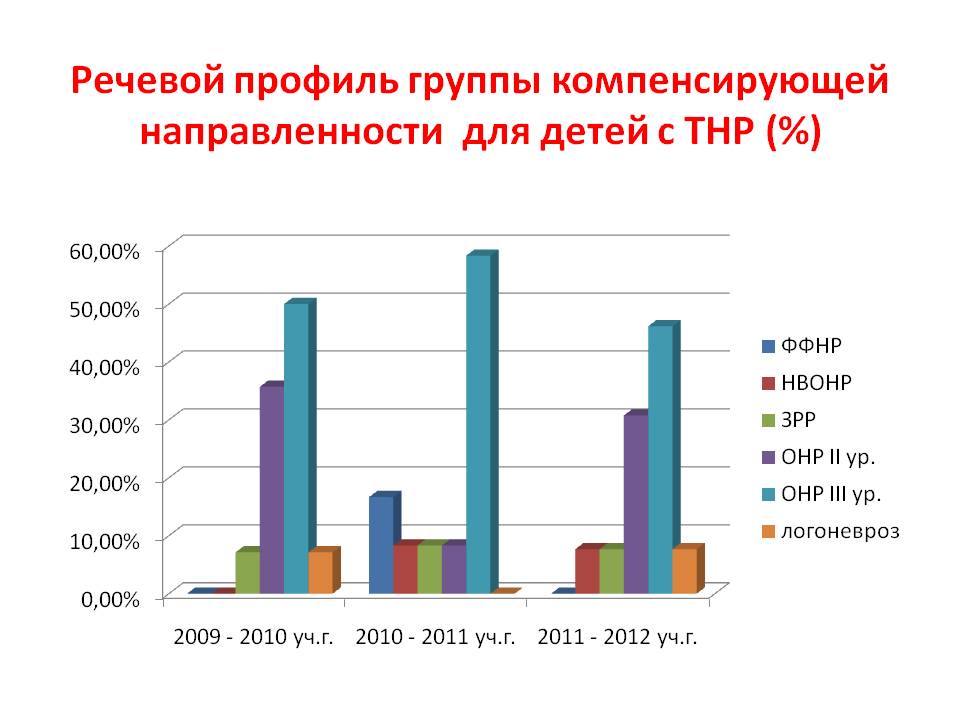 Речевой профиль группы компенсирующей направленности для детей с ТНР (%)

60,00%
50,00%
40,00%
30,00%
20,00%
10,00%
0,00%

2009 - 2010 уч.г.
2010 - 2011 уч.г.
2011 - 2012 уч.г.

ФФНР
НВОНР
ЗРР
ОНР II ур.
ОНР III ур.
логоневроз